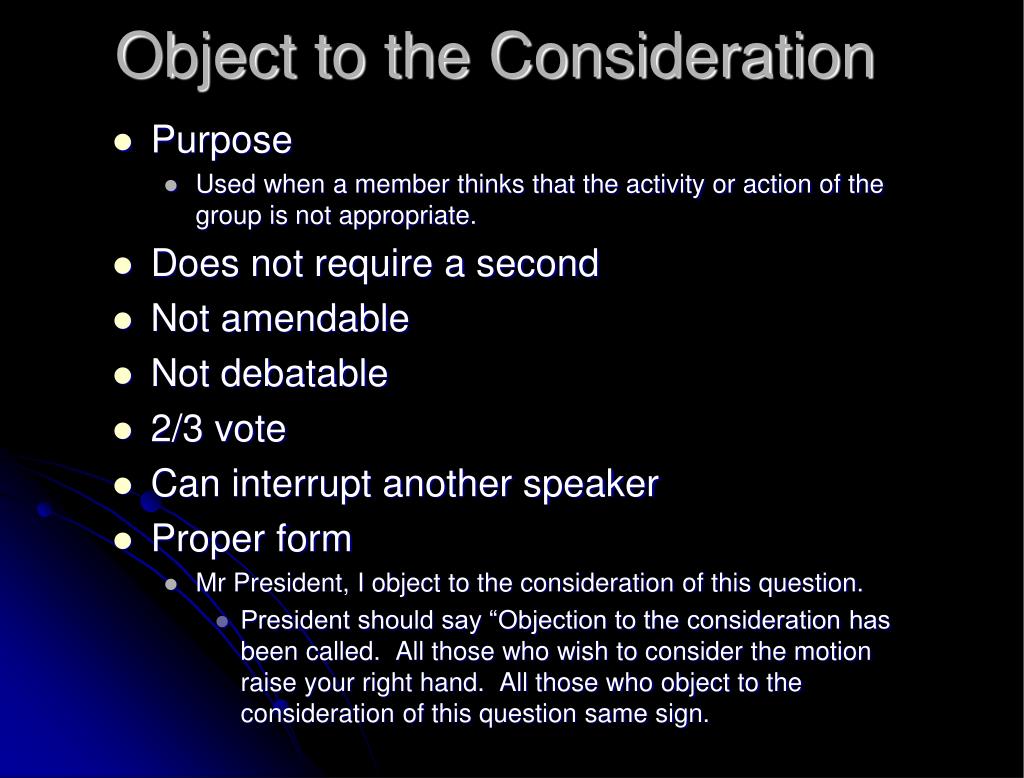 Object to the Consideration

- Purpose
  - Used when a member thinks that the activity or action of the group is not appropriate.
- Does not require a second
- Not amendable
- Not debatable
- 2/3 vote
- Can interrupt another speaker
- Proper form
  - Mr President, I object to the consideration of this question.
    - President should say “Objection to the consideration has been called. All those who wish to consider the motion raise your right hand. All those who object to the consideration of this question same sign.